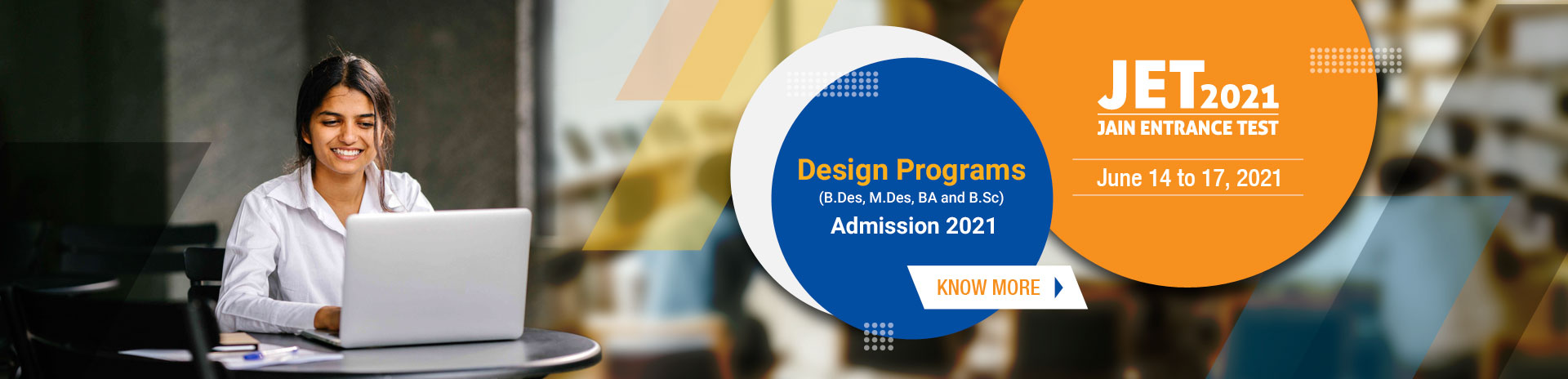 Design Programs
(B.Des, M.Des, BA and B.Sc)
Admission 2021

KNOW MORE

JET2021
JAIN ENTRANCE TEST

June 14 to 17, 2021